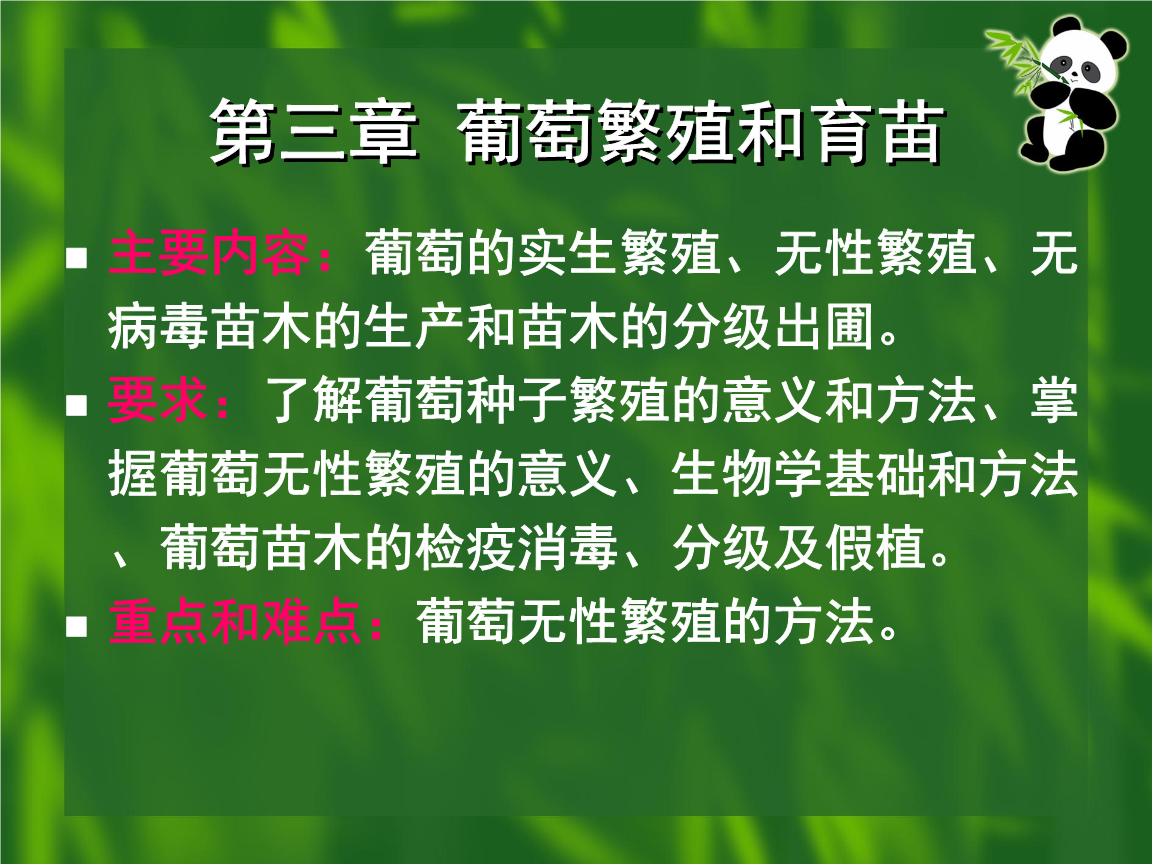 第三章 葡萄繁殖和育苗

■ 主要内容：葡萄的实生繁殖、无性繁殖、无病毒苗木的生产和苗木的分级出圃。

■ 要求：了解葡萄种子繁殖的意义和方法、掌握葡萄无性繁殖的意义、生物学基础和方法、葡萄苗木的检疫消毒、分级及假植。

■ 重点和难点：葡萄无性繁殖的方法。